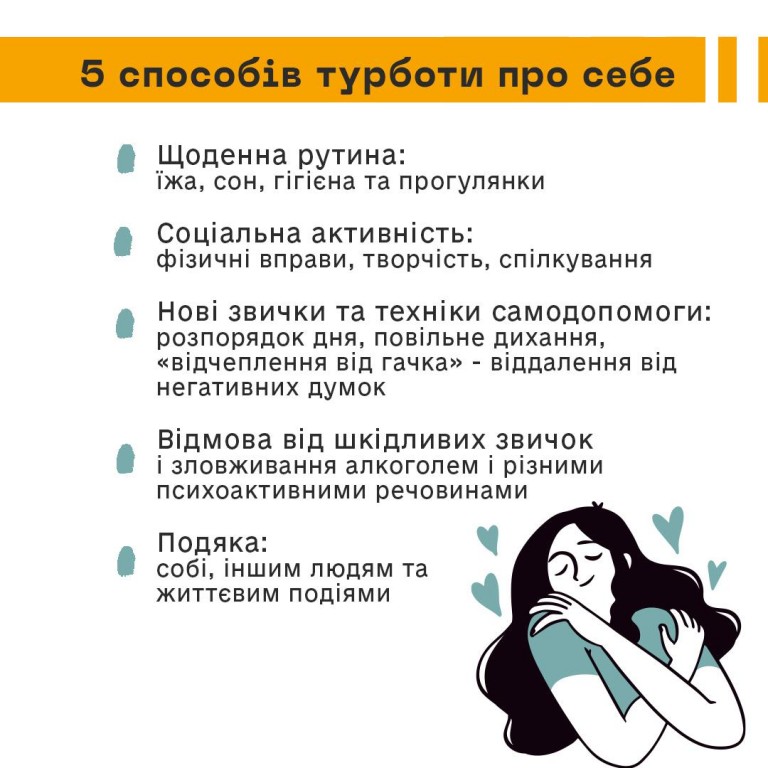 5 способів турботи про себе

Щоденна рутина:
їжа, сон, гігієна та прогулянки

Соціальна активність:
фізичні вправи, творчість, спілкування

Нові звички та техніки самодопомоги:
розпорядок дня, повільне дихання, «відчеплення від гачка» - віддалення від негативних думок

Відмова від шкідливих звичок
і зловживання алкоголем і різними психоактивними речовинами

Подяка:
собі, іншим людям та життєвим подіями